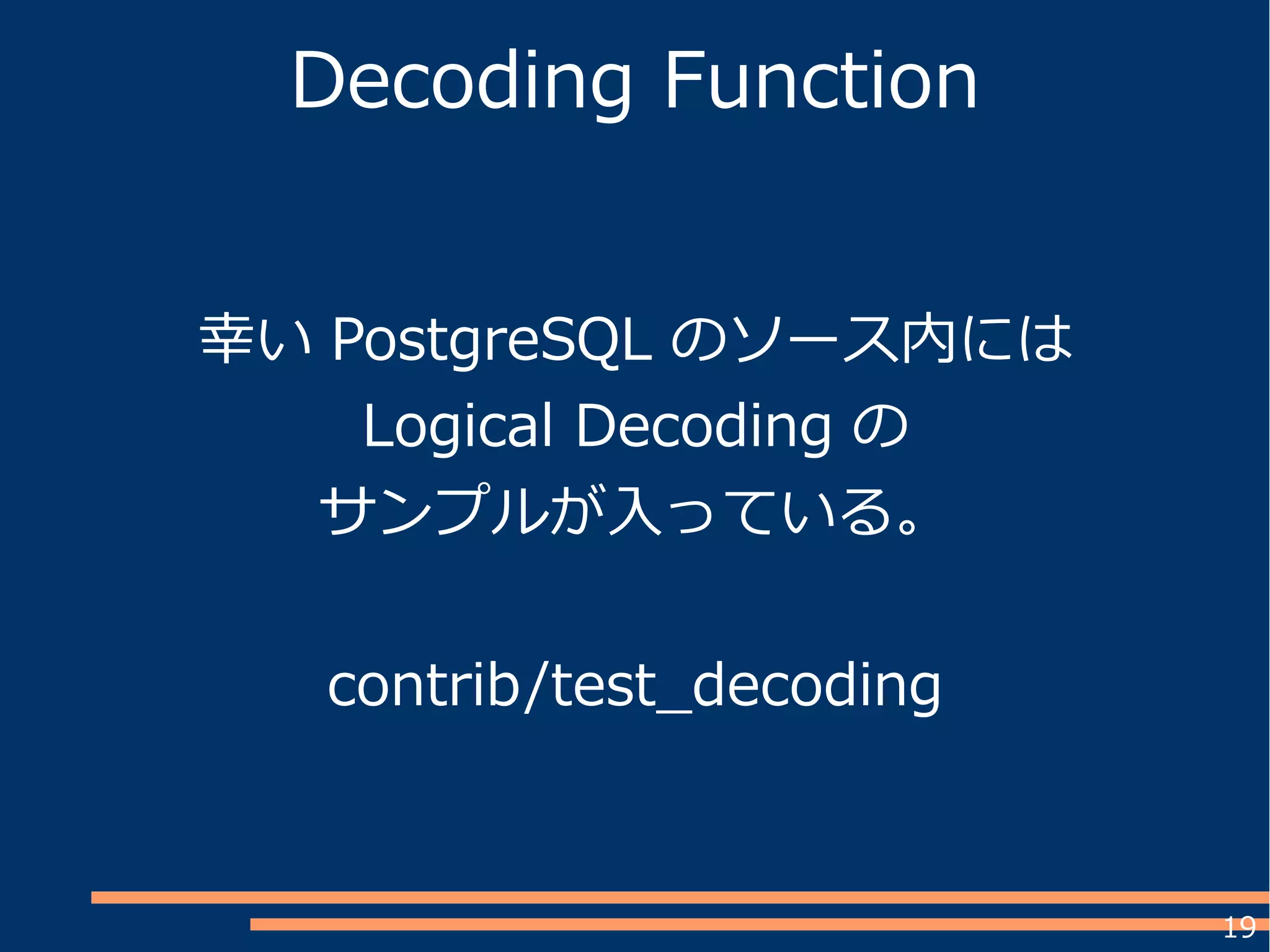 Decoding Function

幸い PostgreSQL のソース内には
Logical Decoding の
サンプルが入っている。

contrib/test_decoding

19